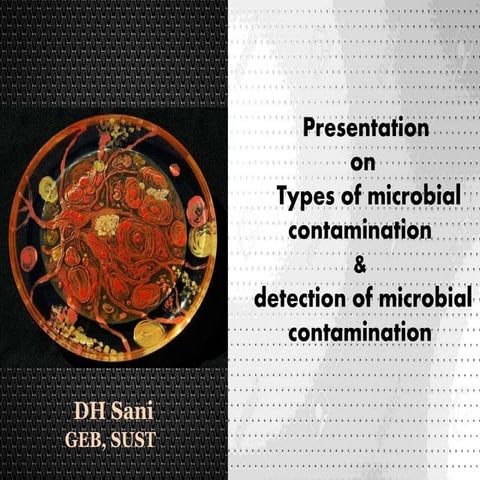 DH Sani
GEB, SUST

Presentation
on
Types of microbial contamination
&
detection of microbial contamination